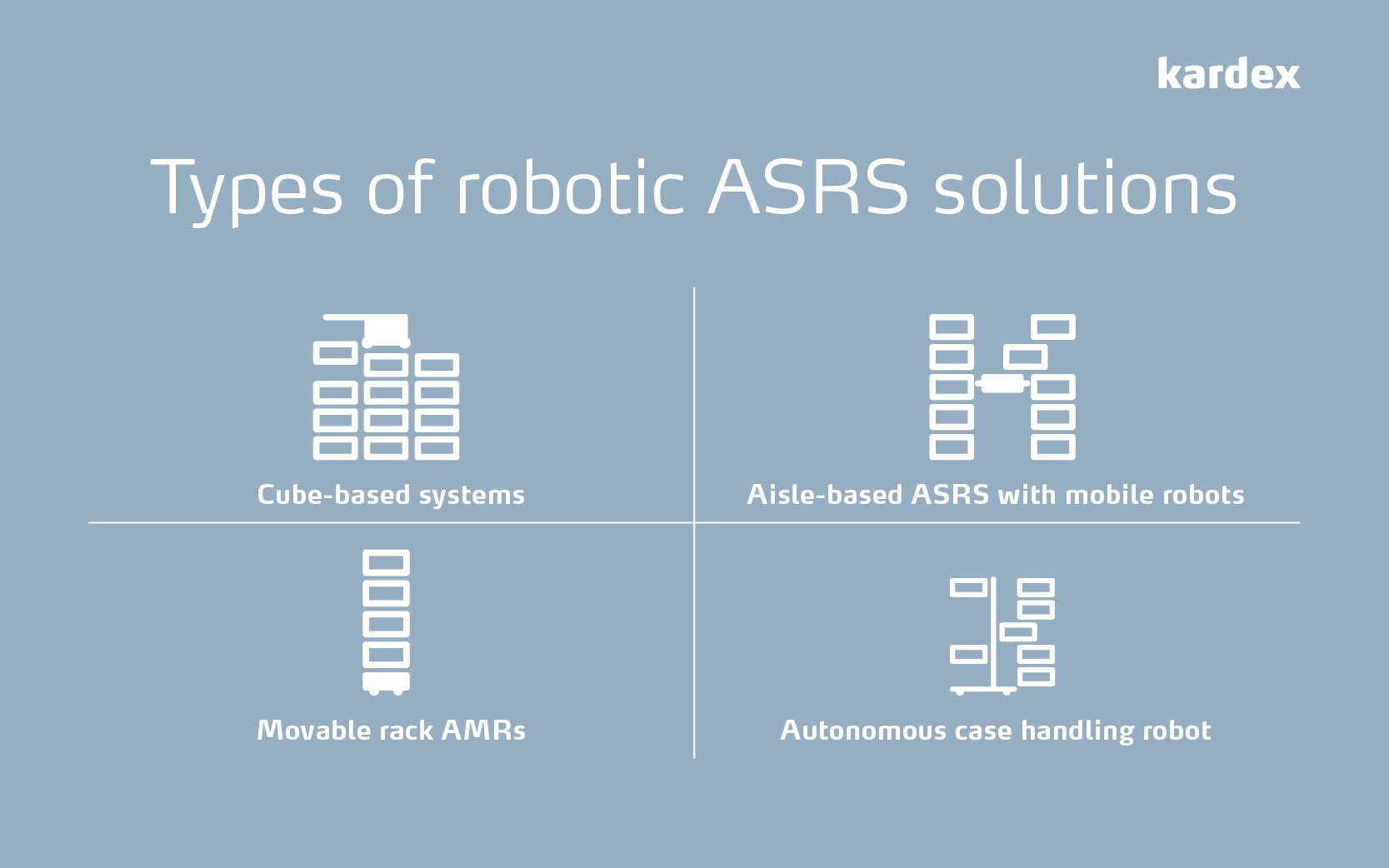 kardex

Types of robotic ASRS solutions

Cube-based systems

Aisle-based ASRS with mobile robots

Movable rack AMRs

Autonomous case handling robot